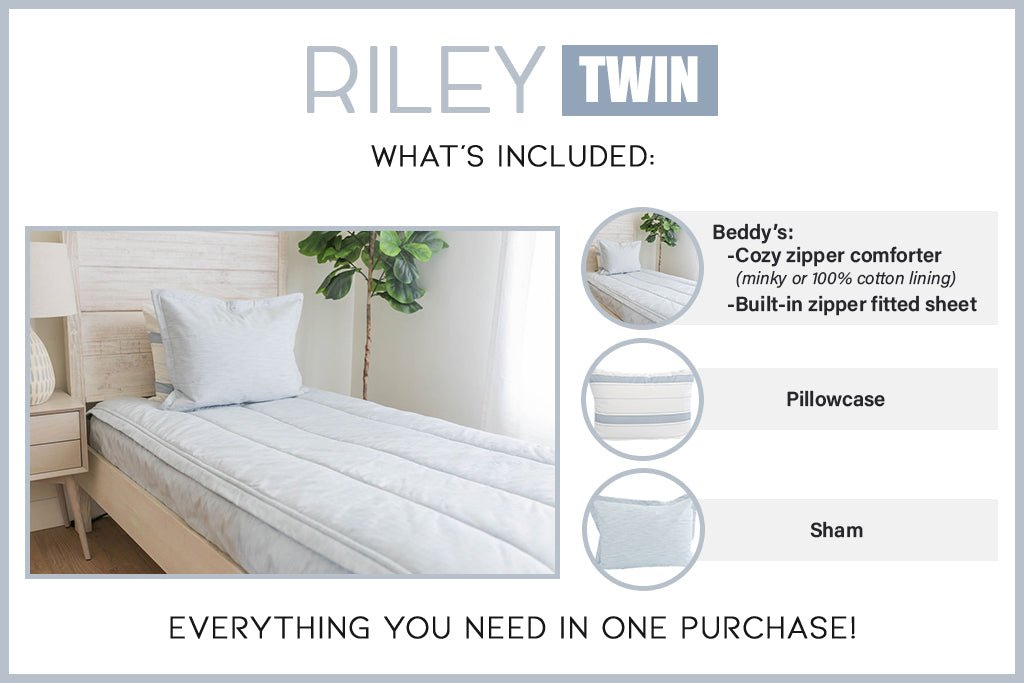 RILEY TWIN

WHAT'S INCLUDED:

Beddy's:
-Cozy zipper comforter
(minky or 100% cotton lining)
-Built-in zipper fitted sheet

Pillowcase

Sham

EVERYTHING YOU NEED IN ONE PURCHASE!